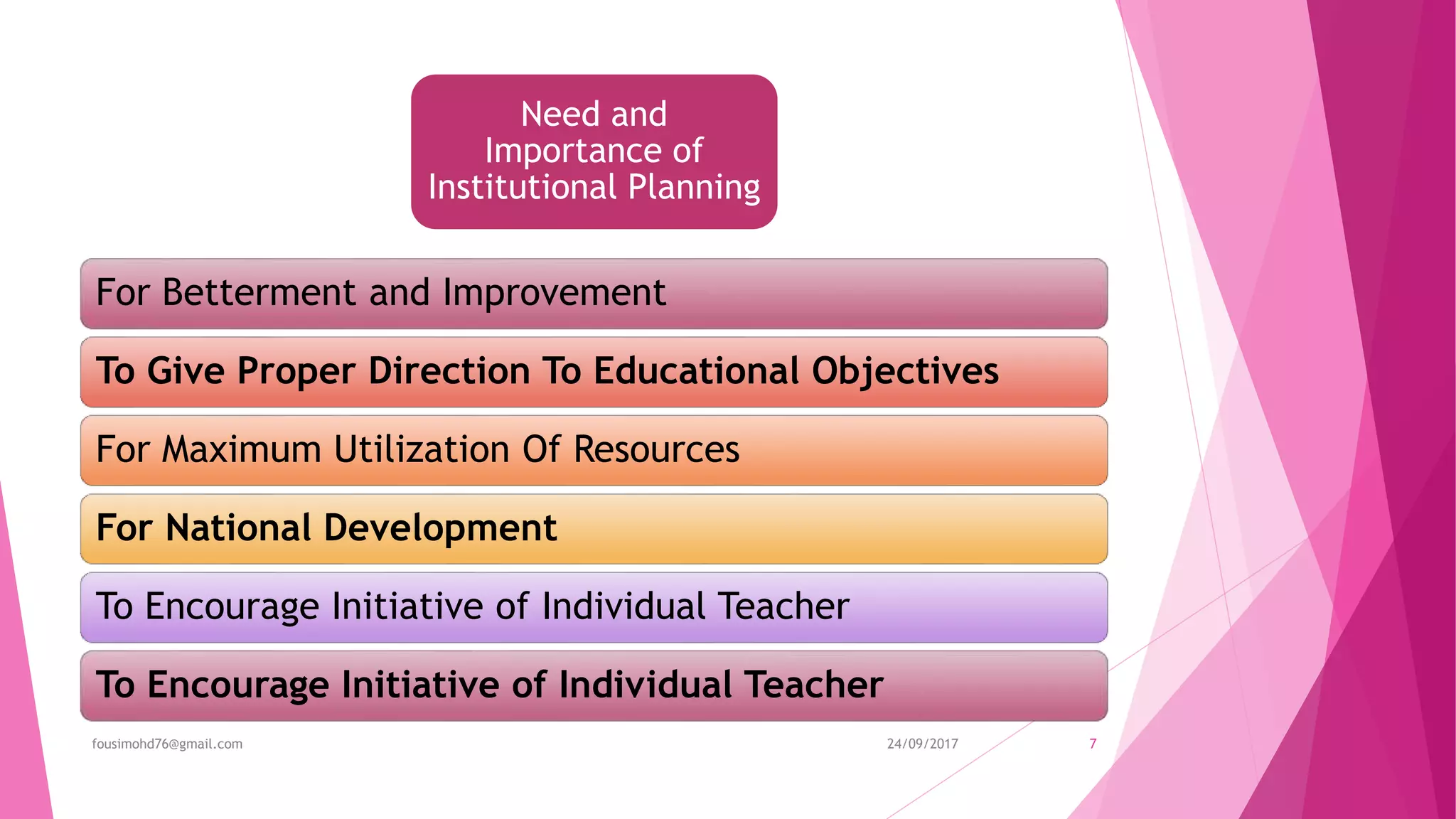 Need and Importance of Institutional Planning

For Betterment and Improvement

To Give Proper Direction To Educational Objectives

For Maximum Utilization Of Resources

For National Development

To Encourage Initiative of Individual Teacher

To Encourage Initiative of Individual Teacher

fousimohd76@gmail.com

24/09/2017

7